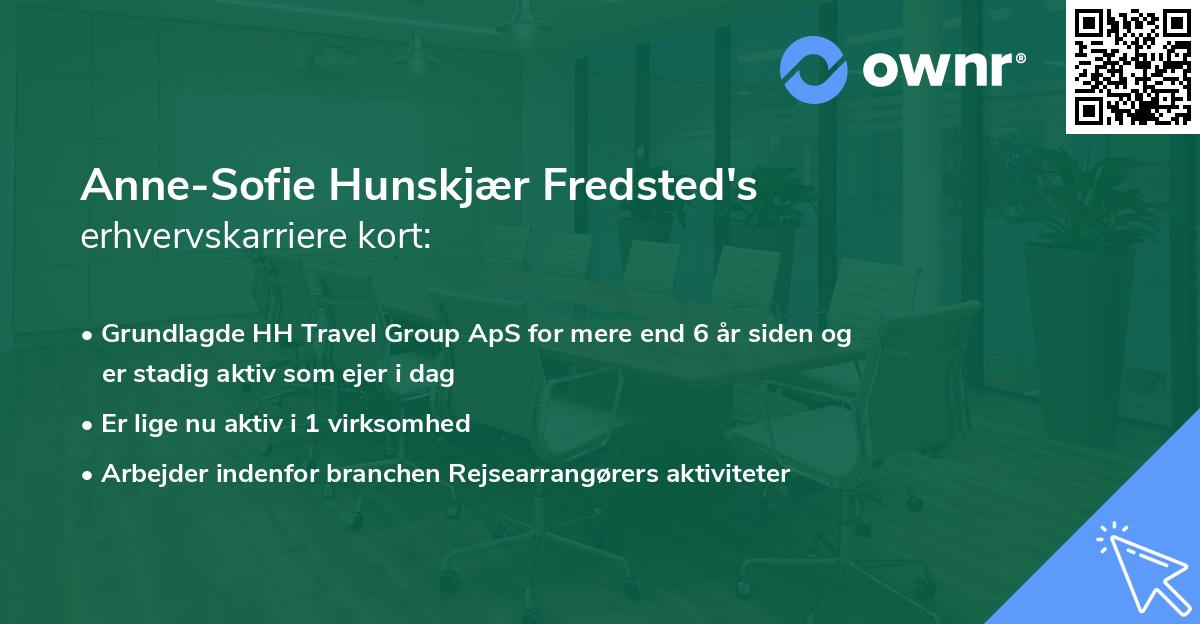 ownr®

Anne-Sofie Hunskjær Fredsted's erhvervskarriere kort:

• Grundlagde HH Travel Group ApS for mere end 6 år siden og er stadig aktiv som ejer i dag
• Er lige nu aktiv i 1 virksomhed
• Arbejder indenfor branchen Rejsearrangørers aktiviteter